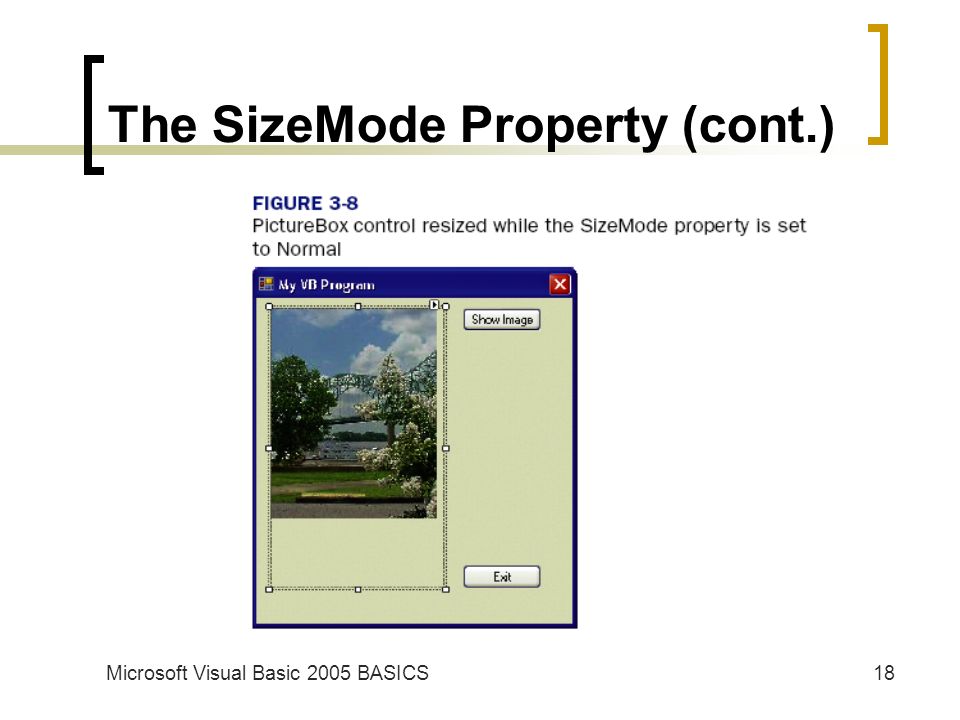 The SizeMode Property (cont.)

FIGURE 3-8
PictureBox control resized while the SizeMode property is set to Normal

My VB Program

Show Image

Exit

Microsoft Visual Basic 2005 BASICS

18